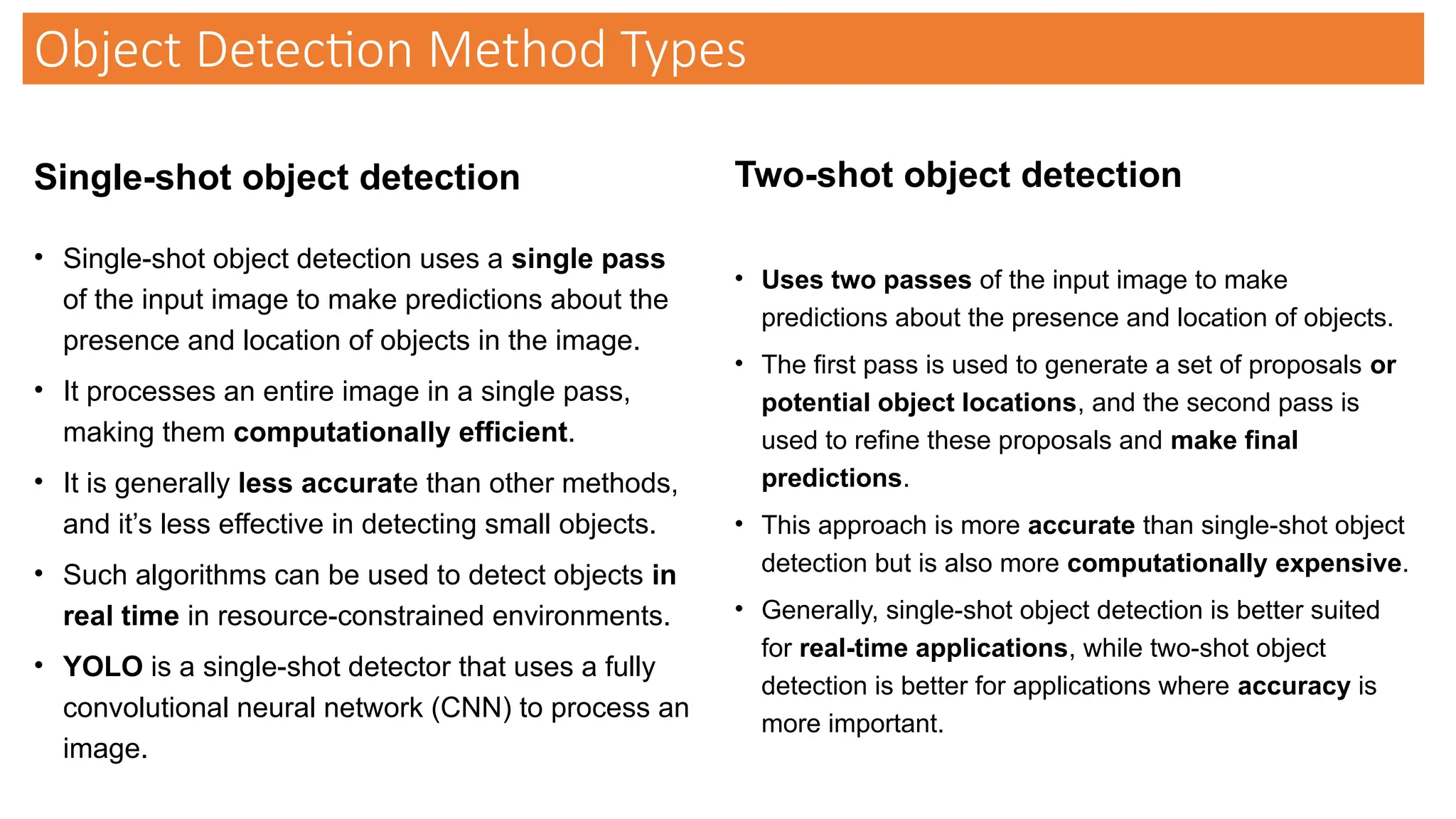 Object Detection Method Types

Single-shot object detection

• Single-shot object detection uses a single pass of the input image to make predictions about the presence and location of objects in the image.
• It processes an entire image in a single pass, making them computationally efficient.
• It is generally less accurate than other methods, and it's less effective in detecting small objects.
• Such algorithms can be used to detect objects in real time in resource-constrained environments.
• YOLO is a single-shot detector that uses a fully convolutional neural network (CNN) to process an image.

Two-shot object detection

• Uses two passes of the input image to make predictions about the presence and location of objects.
• The first pass is used to generate a set of proposals or potential object locations, and the second pass is used to refine these proposals and make final predictions.
• This approach is more accurate than single-shot object detection but is also more computationally expensive.
• Generally, single-shot object detection is better suited for real-time applications, while two-shot object detection is better for applications where accuracy is more important.